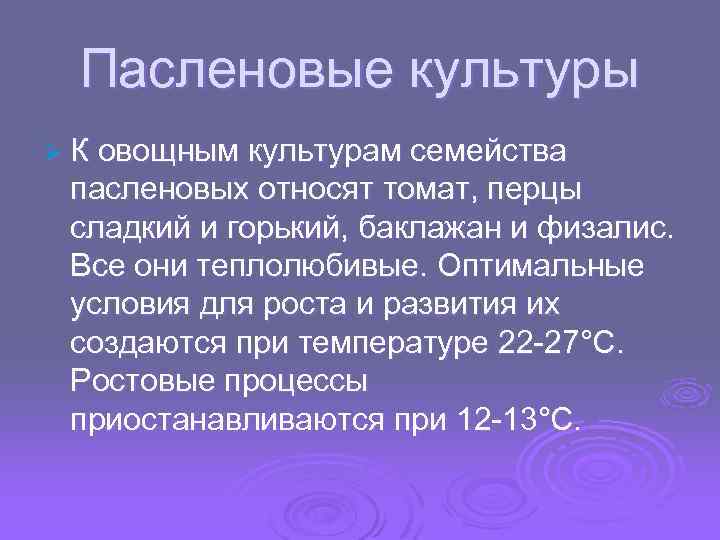 Пасленовые культуры

К овощным культурам семейства пасленовых относят томат, перцы сладкий и горький, баклажан и физалис. Все они теплолюбивые. Оптимальные условия для роста и развития их создаются при температуре 22-27°С. Ростовые процессы приостанавливаются при 12-13°С.